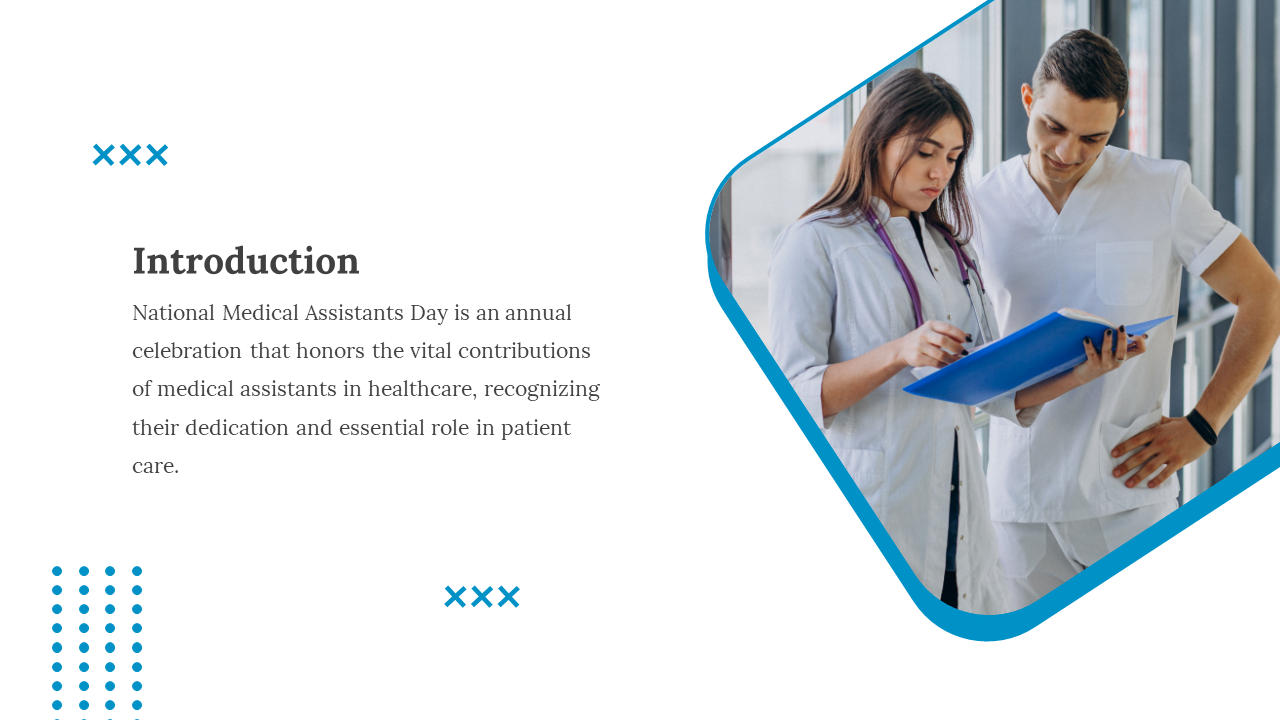 Introduction

National Medical Assistants Day is an annual celebration that honors the vital contributions of medical assistants in healthcare, recognizing their dedication and essential role in patient care.